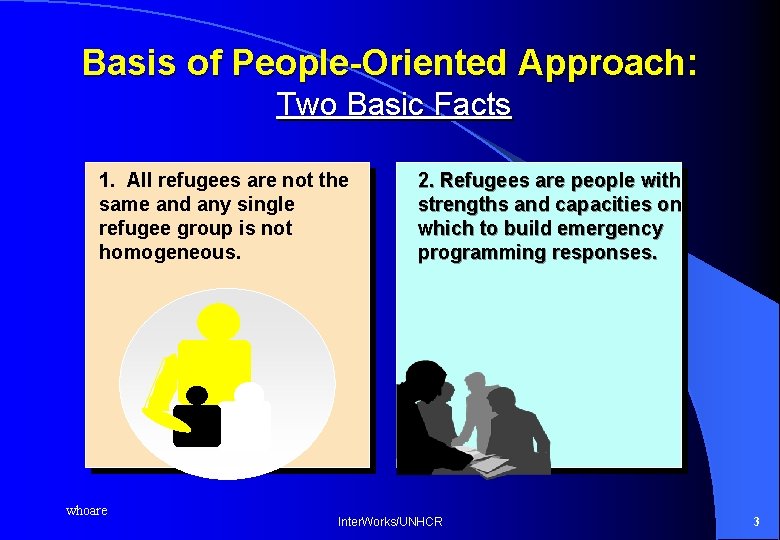 Basis of People-Oriented Approach:
Two Basic Facts

1. All refugees are not the same and any single refugee group is not homogeneous.

2. Refugees are people with strengths and capacities on which to build emergency programming responses.

whoare

InterWorks/UNHCR

3